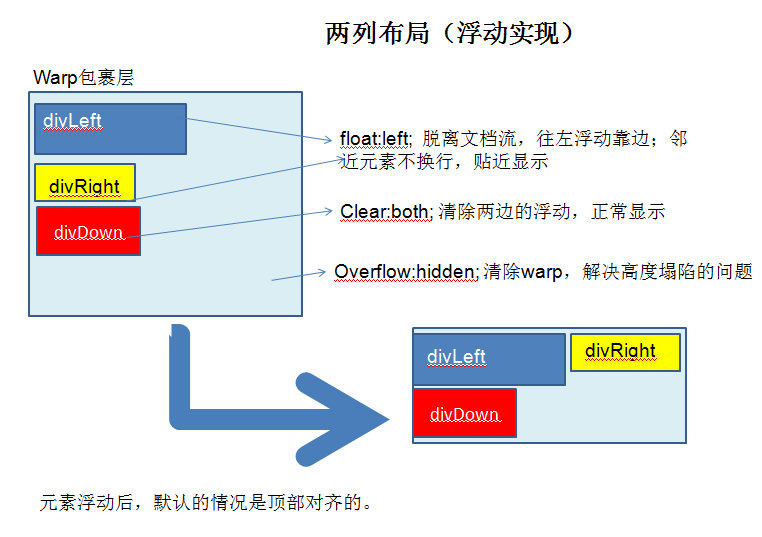 两列布局（浮动实现）

Warp包裹层

divLeft

divRight

divDown

float:left; 脱离文档流，往左浮动靠边；邻近元素不换行，贴近显示

Clear:both; 清除两边的浮动，正常显示

Overflow:hidden; 清除warp，解决高度塌陷的问题

divLeft

divRight

divDown

元素浮动后，默认的情况是顶部对齐的。